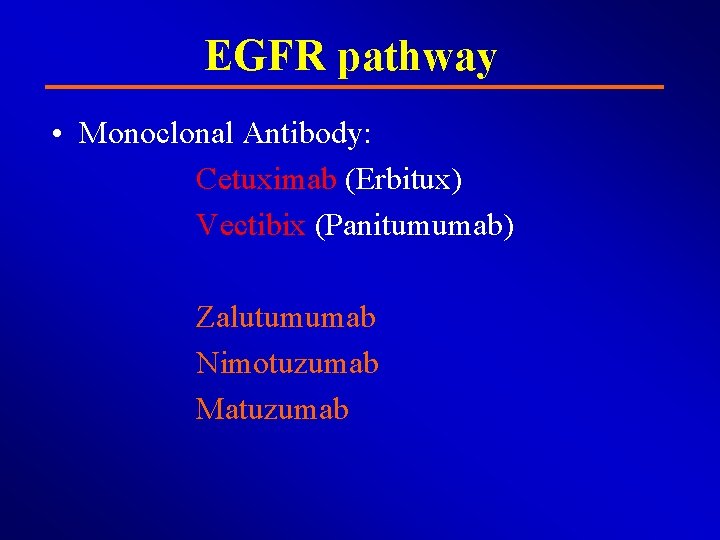 EGFR pathway

• Monoclonal Antibody:

Cetuximab (Erbitux)

Vectibix (Panitumumab)

Zalutumumab

Nimotuzumab

Matuzumab